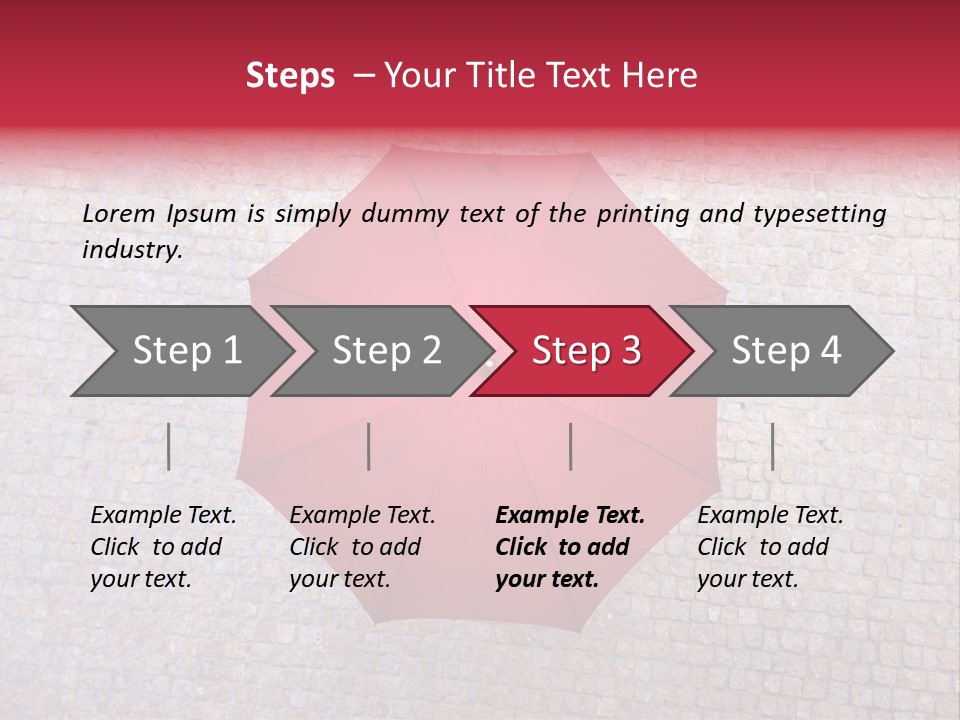 Steps – Your Title Text Here

Lorem Ipsum is simply dummy text of the printing and typesetting industry.

Step 1

Step 2

Step 3

Step 4

Example Text. Click to add your text.

Example Text. Click to add your text.

Example Text. Click to add your text.

Example Text. Click to add your text.